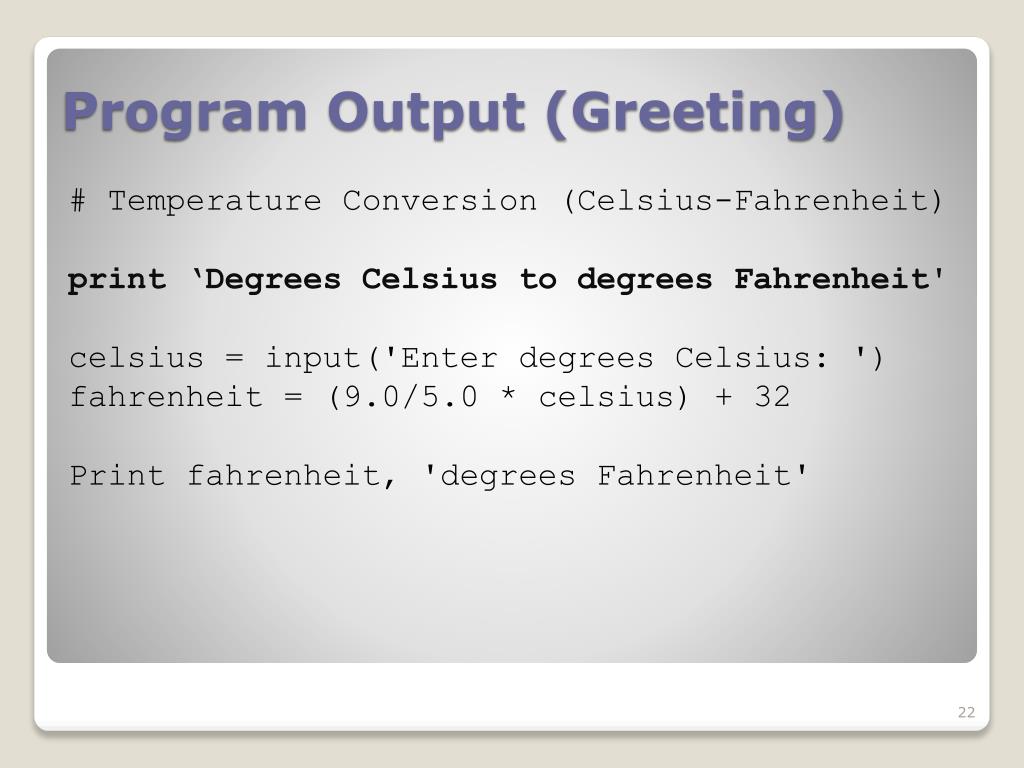 Program Output (Greeting)

# Temperature Conversion (Celsius-Fahrenheit)

print ‘Degrees Celsius to degrees Fahrenheit'

celsius = input('Enter degrees Celsius: ')
fahrenheit = (9.0/5.0 * celsius) + 32

Print fahrenheit, 'degrees Fahrenheit'

22